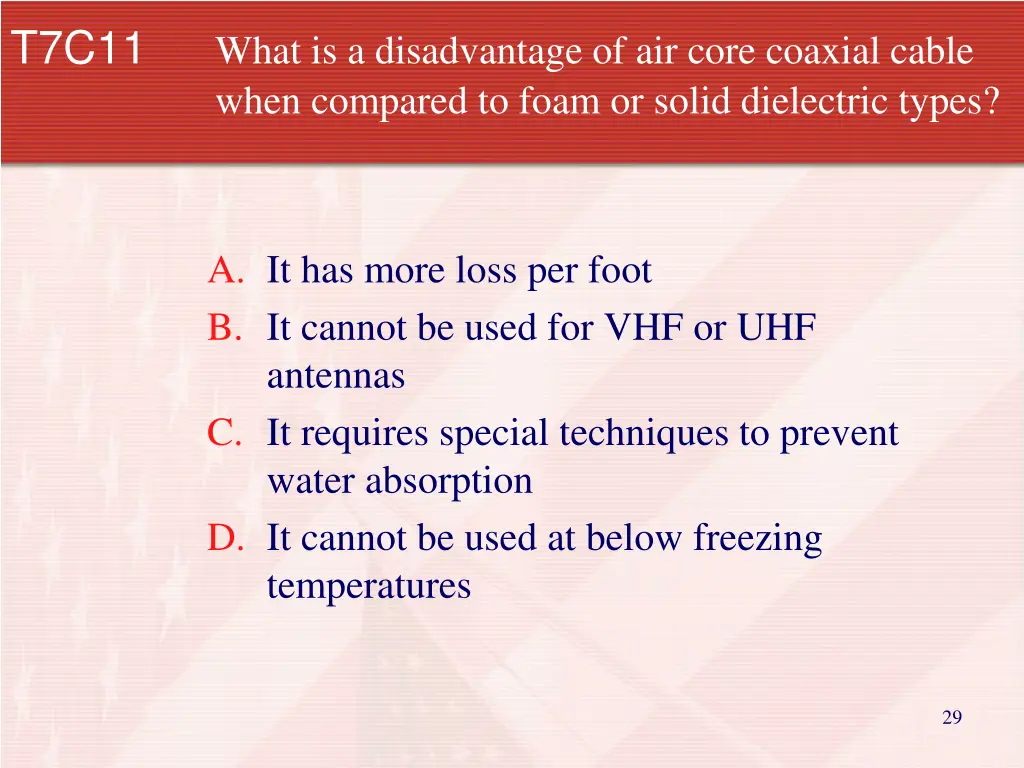 T7C11 What is a disadvantage of air core coaxial cable when compared to foam or solid dielectric types?

A. It has more loss per foot
B. It cannot be used for VHF or UHF antennas
C. It requires special techniques to prevent water absorption
D. It cannot be used at below freezing temperatures

29